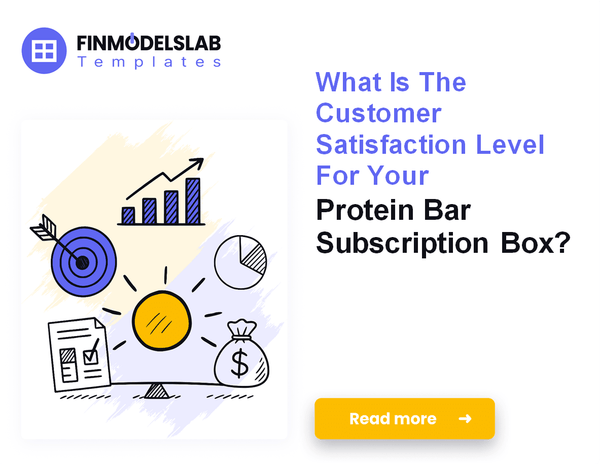 FINMODELSLAB
Templates

What Is The Customer Satisfaction Level For Your Protein Bar Subscription Box?

$

Read more →